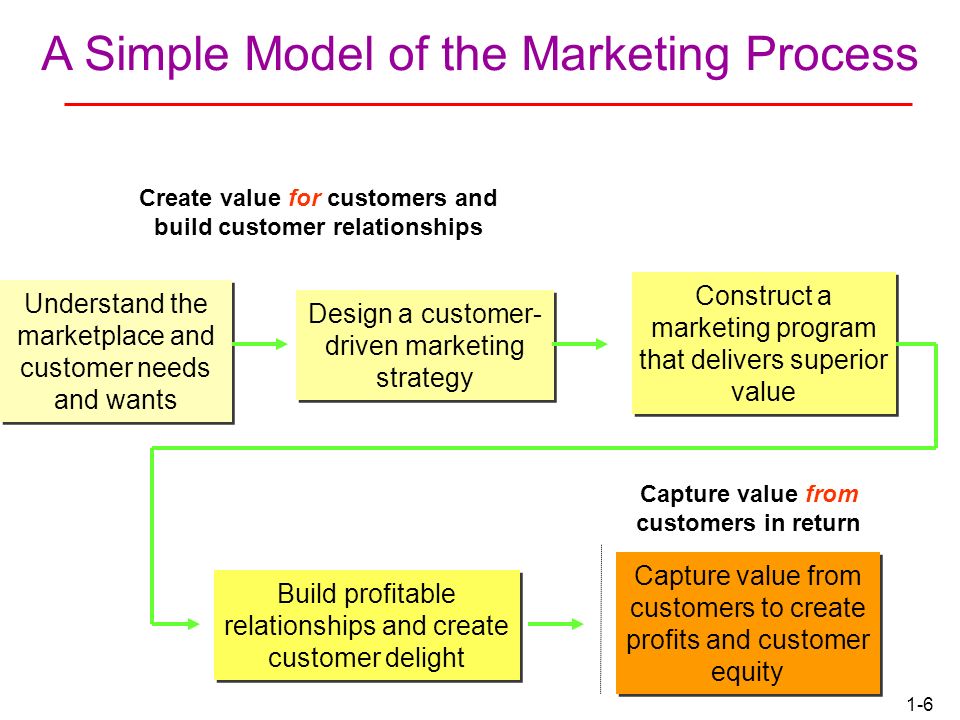 A Simple Model of the Marketing Process

Create value for customers and build customer relationships

Understand the marketplace and customer needs and wants

Design a customer-driven marketing strategy

Construct a marketing program that delivers superior value

Capture value from customers in return

Build profitable relationships and create customer delight

Capture value from customers to create profits and customer equity

1-6